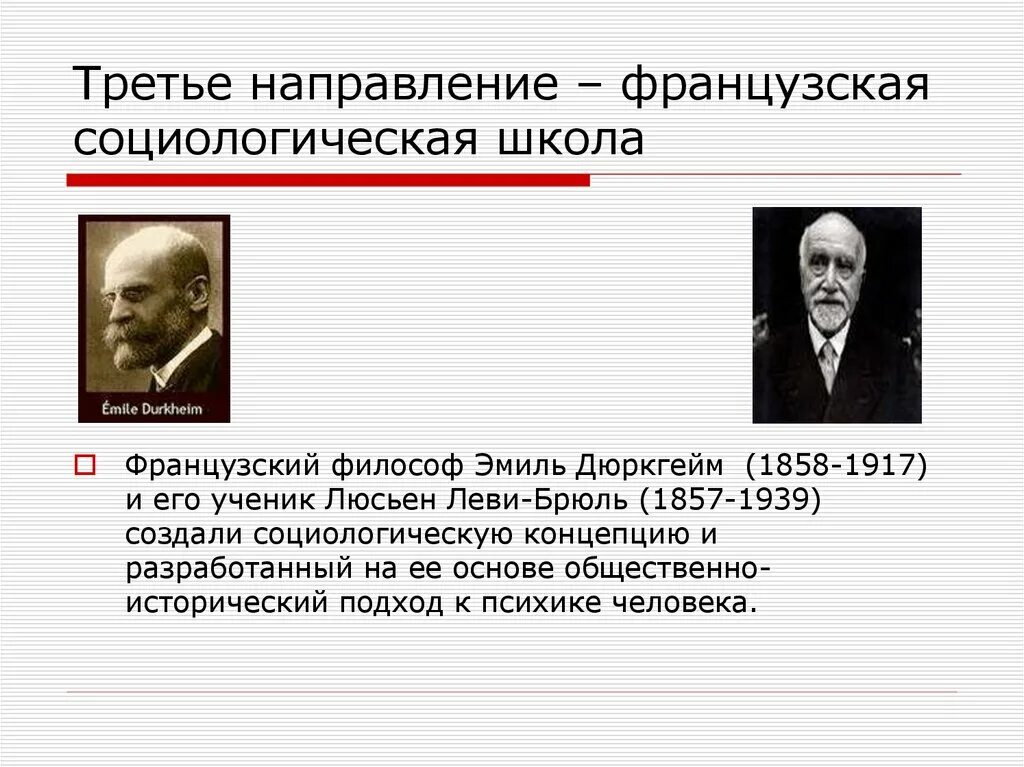 Третье направление – французская социологическая школа

Émile Durkheim

Французский философ Эмиль Дюркгейм (1858-1917) и его ученик Люсьен Леви-Брюль (1857-1939) создали социологическую концепцию и разработанный на ее основе общественно-исторический подход к психике человека.